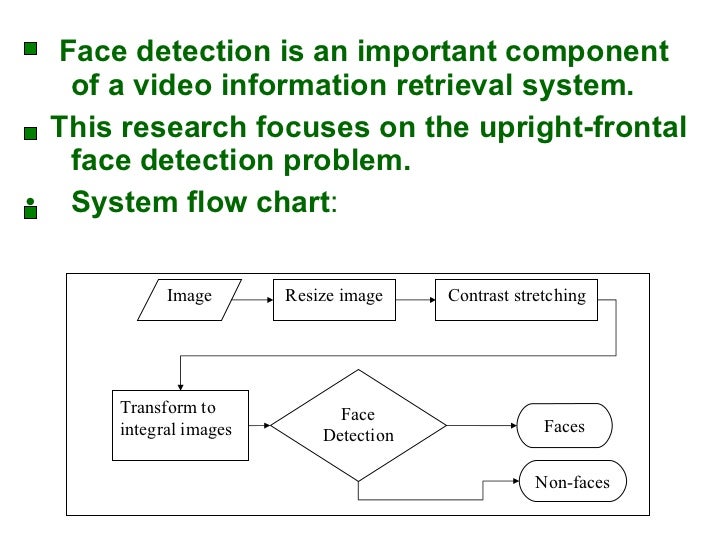 Face detection is an important component of a video information retrieval system.

This research focuses on the upright-frontal face detection problem.

System flow chart:

Image

Resize image

Contrast stretching

Transform to integral images

Face Detection

Faces

Non-faces